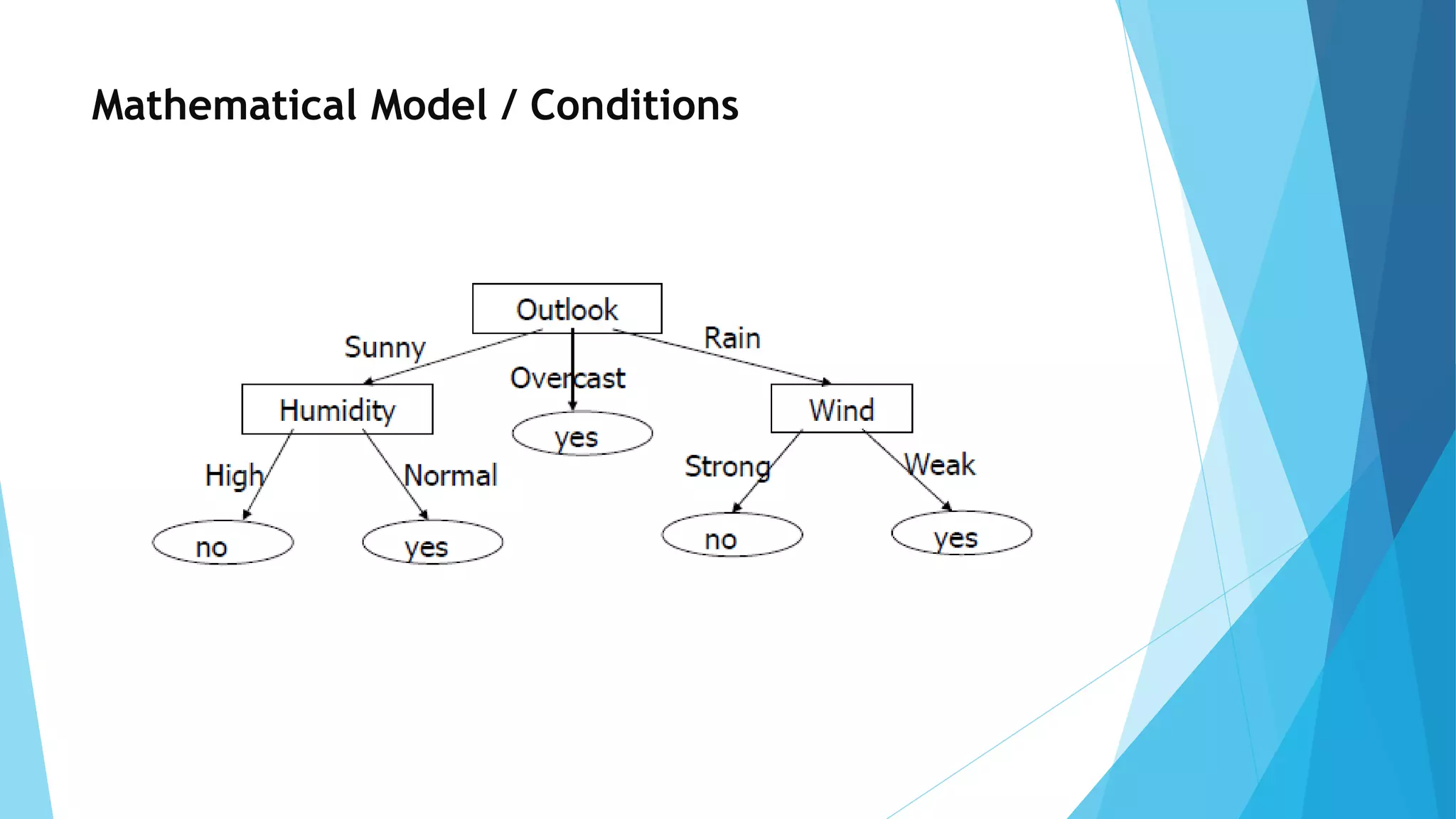 Mathematical Model / Conditions

Outlook

Sunny

Overcast

Rain

Humidity

yes

Wind

High

Normal

Strong

Weak

no

yes

no

yes